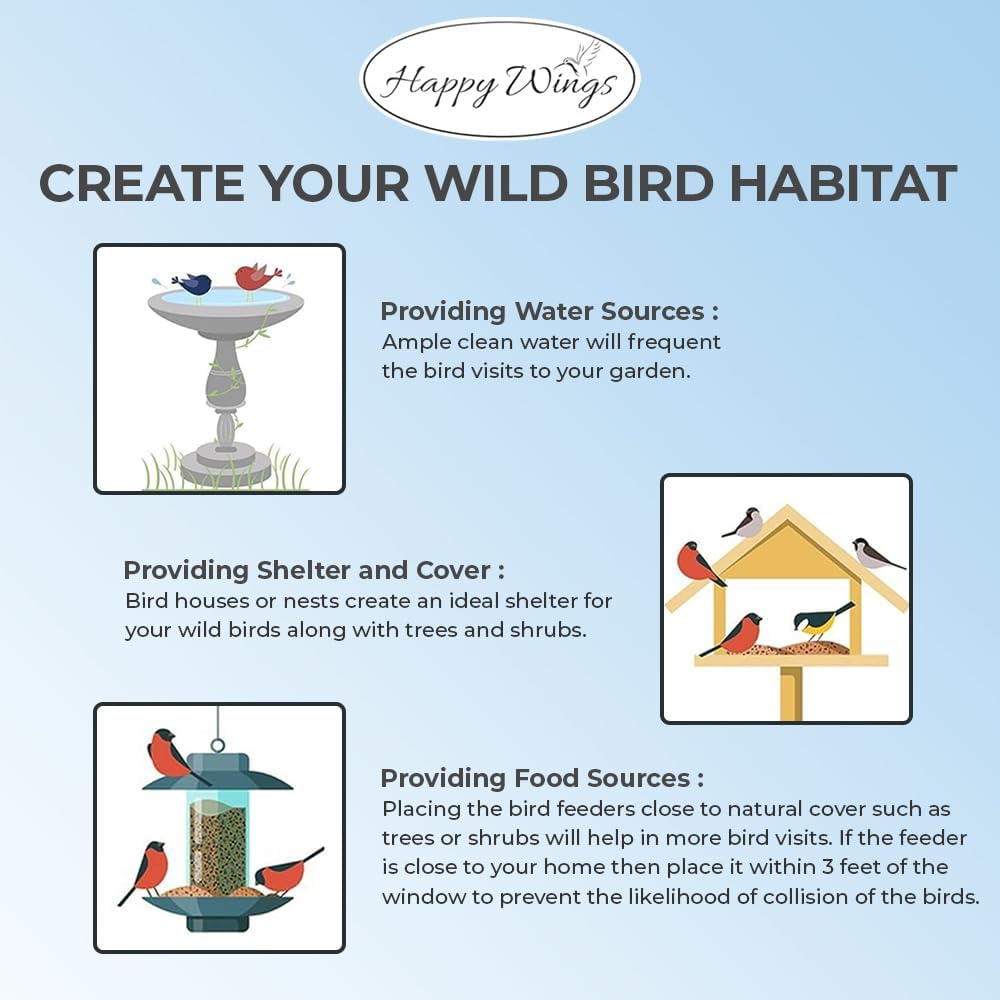 Happy Wings

CREATE YOUR WILD BIRD HABITAT

Providing Water Sources :
Ample clean water will frequent the bird visits to your garden.

Providing Shelter and Cover :
Bird houses or nests create an ideal shelter for your wild birds along with trees and shrubs.

Providing Food Sources :
Placing the bird feeders close to natural cover such as trees or shrubs will help in more bird visits. If the feeder is close to your home then place it within 3 feet of the window to prevent the likelihood of collision of the birds.